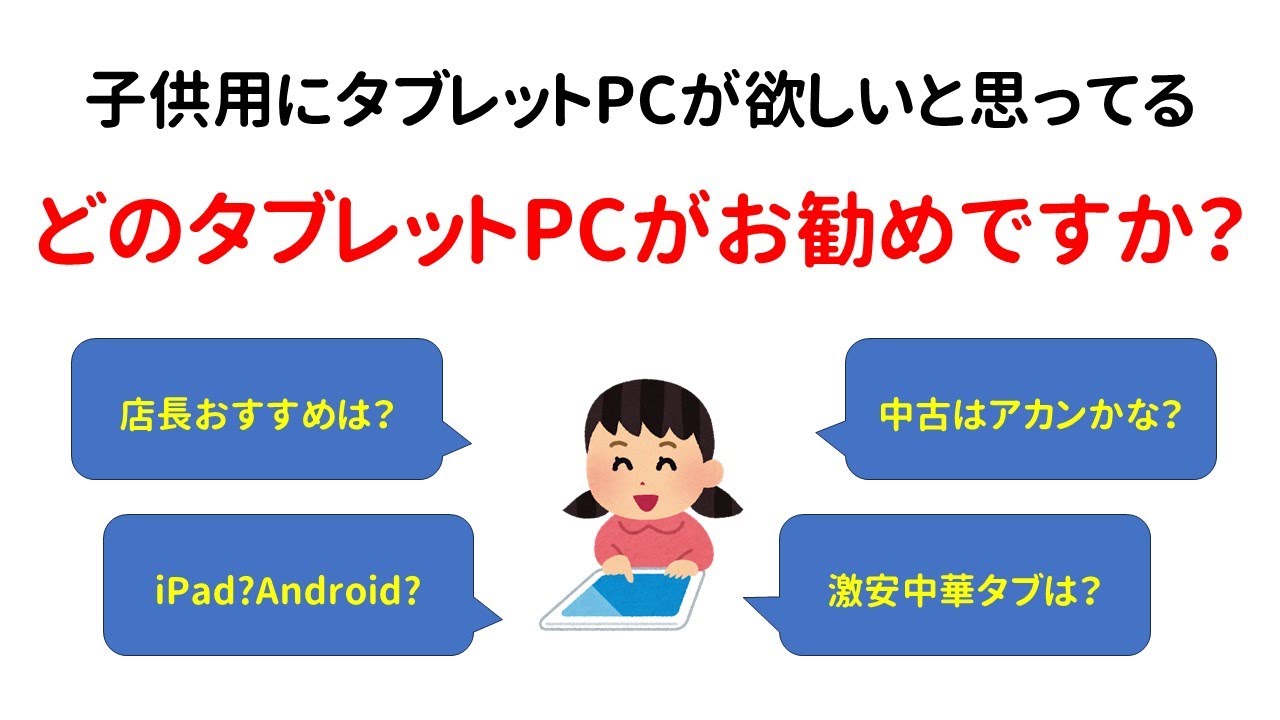 子供用にタブレットPCが欲しいと思ってる

どのタブレットPCがお勧めですか？

店長おすすめは？

中古はアカンかな？

iPad?Android?

激安中華タブは？